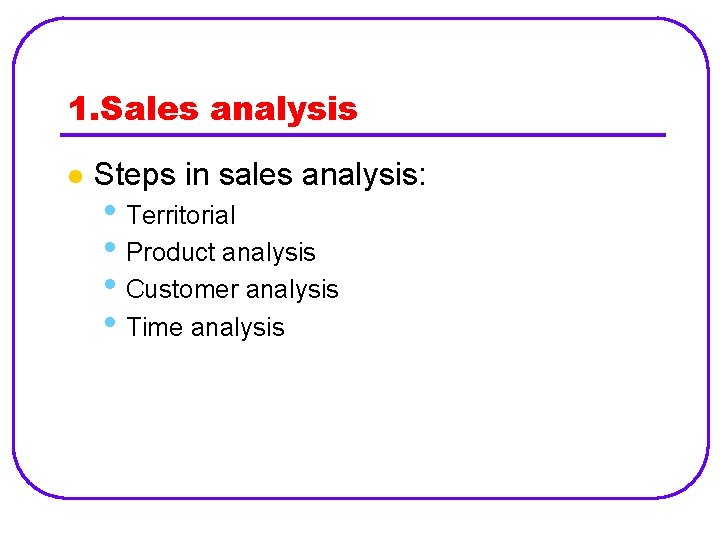 1.Sales analysis

- Steps in sales analysis:
  - Territorial
  - Product analysis
  - Customer analysis
  - Time analysis